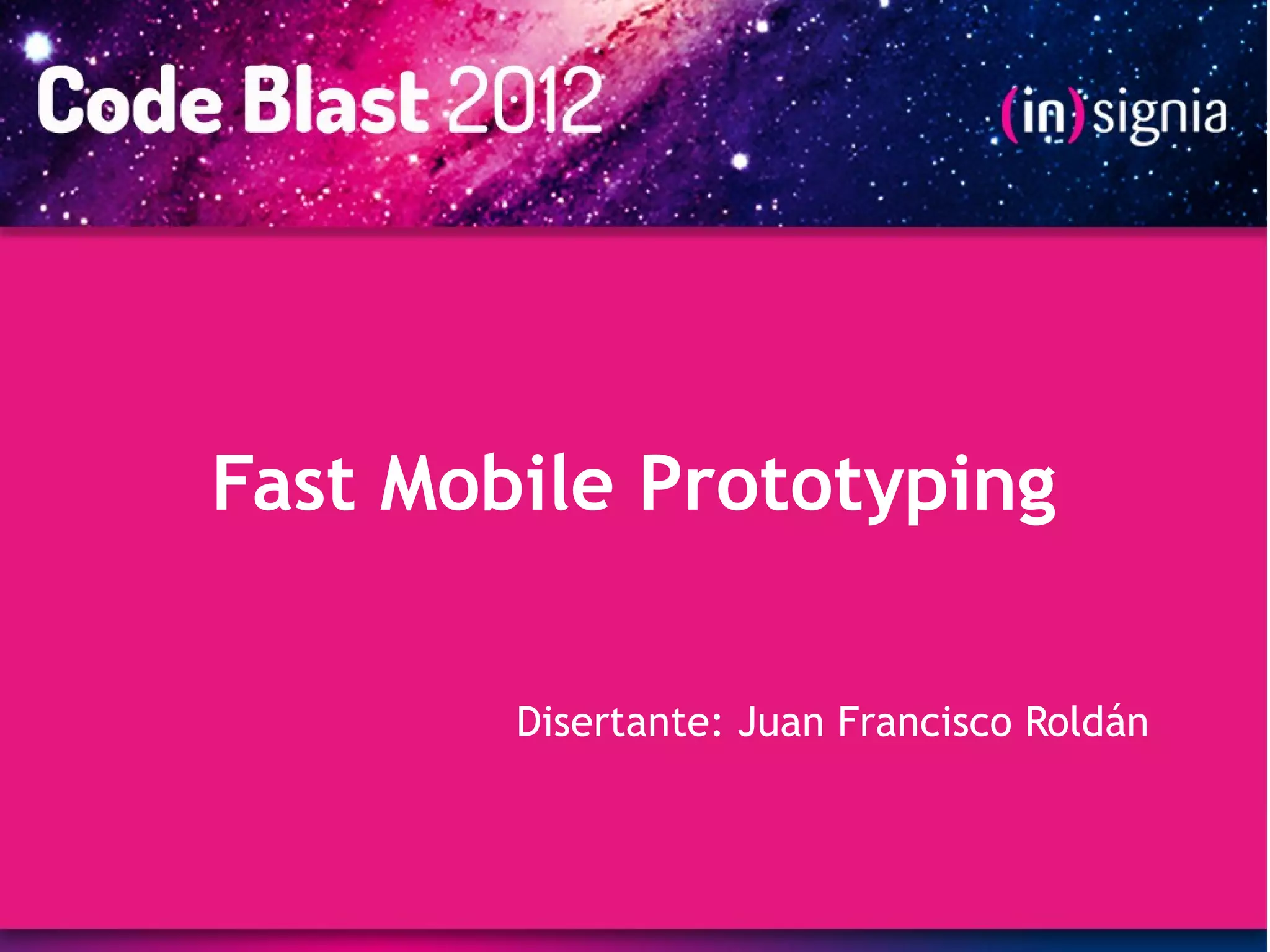 Code Blast 2012

(in)signia

Fast Mobile Prototyping

Disertante: Juan Francisco Roldán